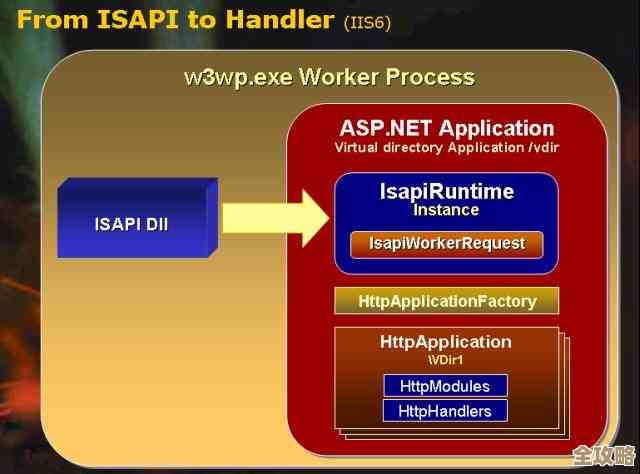 From ISAPI to Handler (IIS6)

w3wp.exe Worker Process

ISAPI Dll

ASP.NET Application
Virtual directory Application /vdir

IsapiRuntime
Instance

IsapiWorkerRequest

HttpApplicationFactory

HttpApplication
\VDir1

HttpModules

HttpHandlers

全攻略